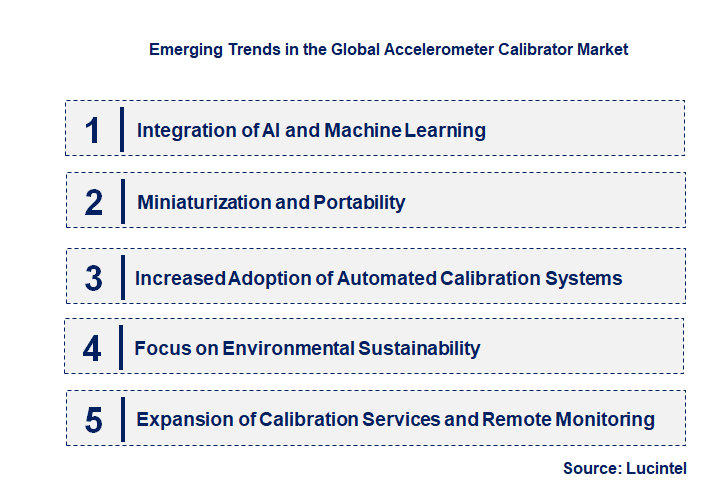 Emerging Trends in the Global Accelerometer Calibrator Market

1 Integration of AI and Machine Learning

2 Miniaturization and Portability

3 Increased Adoption of Automated Calibration Systems

4 Focus on Environmental Sustainability

5 Expansion of Calibration Services and Remote Monitoring

Source: Lucintel